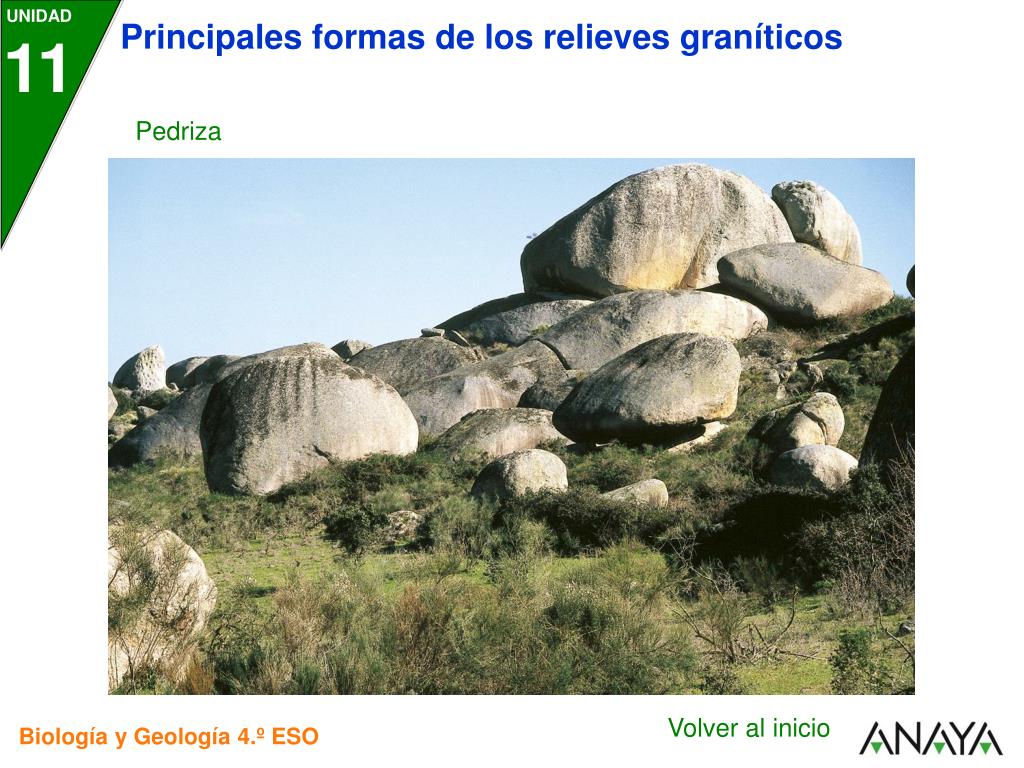 UNIDAD
11

Principales formas de los relieves graníticos

Pedriza

Biología y Geología 4.º ESO

Volver al inicio

ANAYA